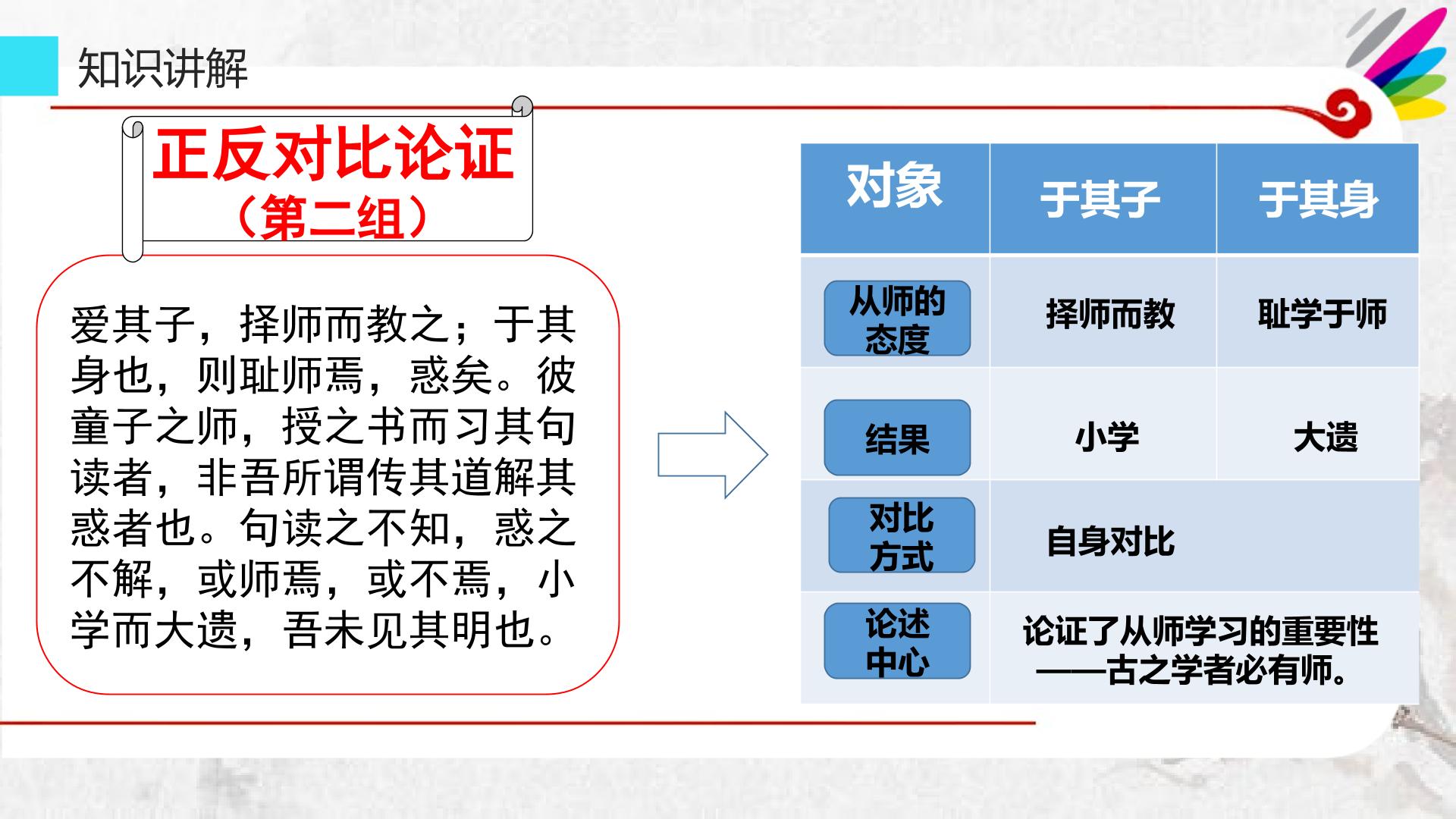 知识讲解

正反对比论证
（第二组）

爱其子，择师而教之；于其身也，则耻师焉，惑矣。彼童子之师，授之书而习其句读者，非吾所谓传其道解其惑者也。句读之不知，惑之不解，或师焉，或不焉，小学而大遗，吾未见其明也。

| 对象 | 于其子 | 于其身 |
|---|---|---|
| 从师的态度 | 择师而教 | 耻学于师 |
| 结果 | 小学 | 大遗 |
| 对比方式 | 自身对比 | |
| 论述中心 | 论证了从师学习的重要性——古之学者必有师。 | |